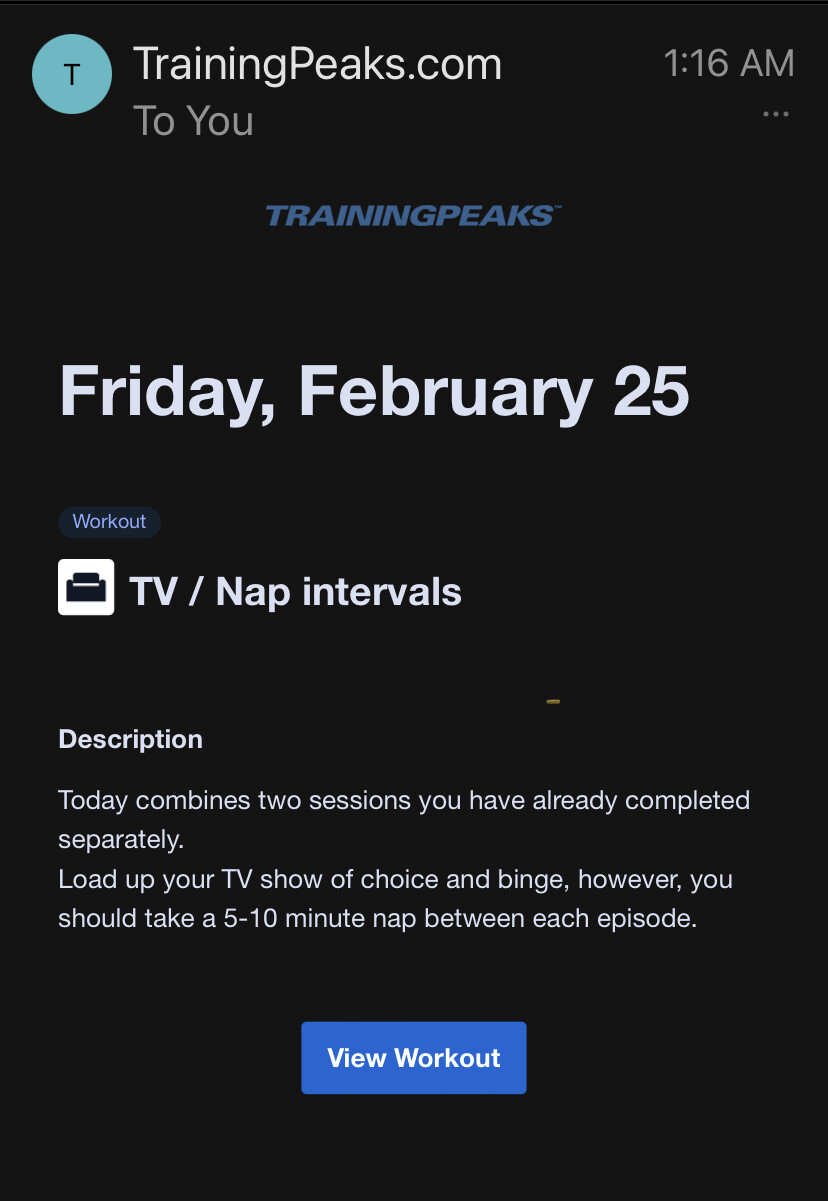 T
TrainingPeaks.com
To You
1:16 AM
...

TRAININGPEAKS™

Friday, February 25

Workout

TV / Nap intervals

Description

Today combines two sessions you have already completed separately.
Load up your TV show of choice and binge, however, you should take a 5-10 minute nap between each episode.

View Workout